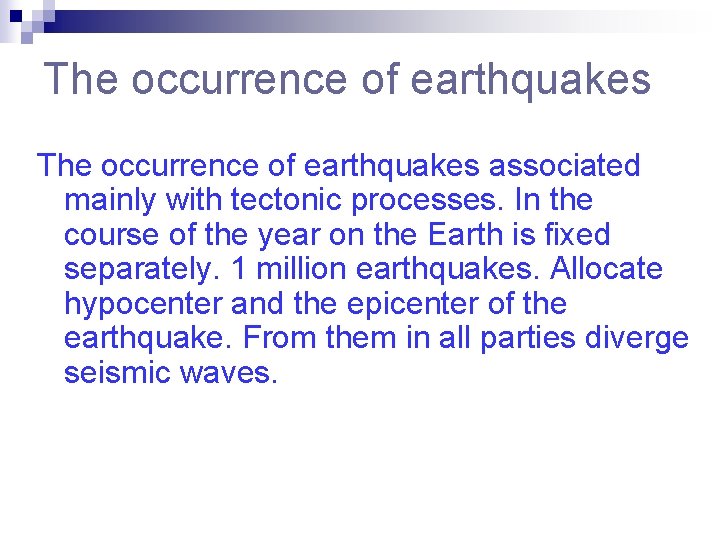 The occurrence of earthquakes

The occurrence of earthquakes associated mainly with tectonic processes. In the course of the year on the Earth is fixed separately. 1 million earthquakes. Allocate hypocenter and the epicenter of the earthquake. From them in all parties diverge seismic waves.